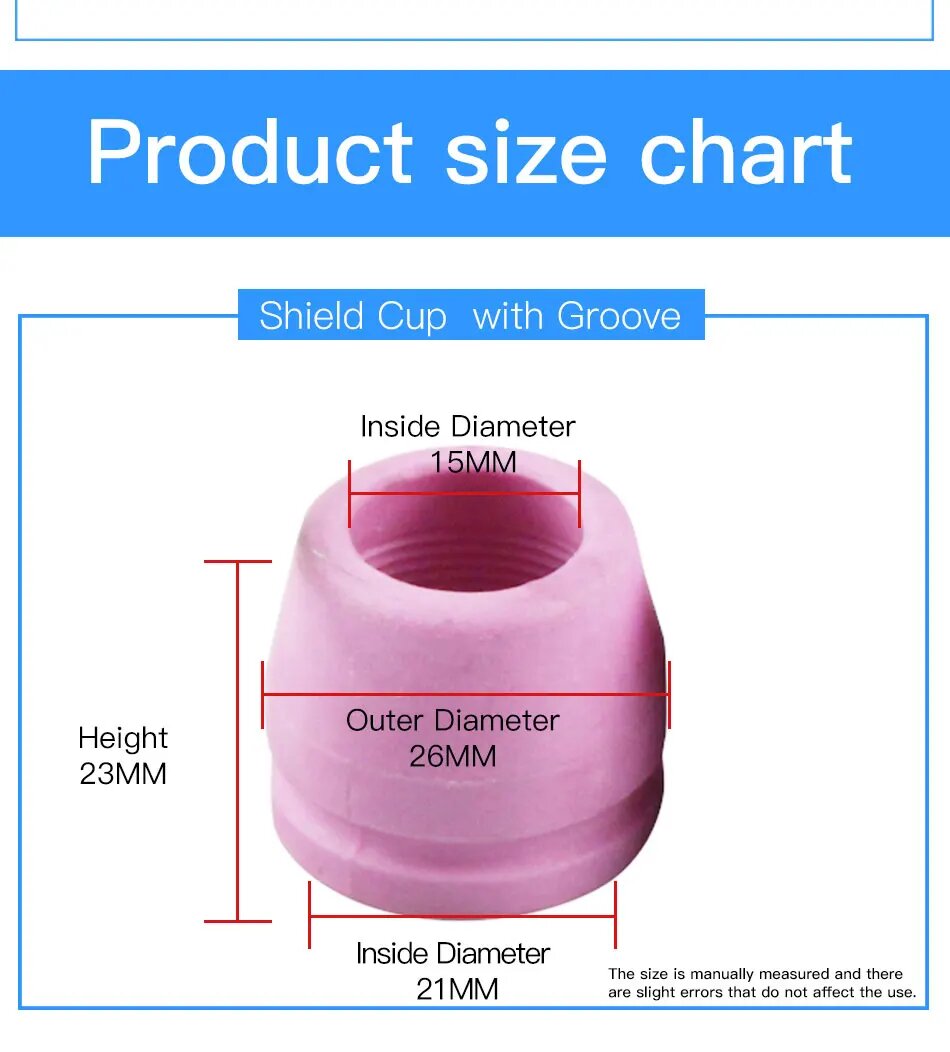 Product size chart

Shield Cup with Groove

Inside Diameter
15MM

Height
23MM

Outer Diameter
26MM

Inside Diameter
21MM

The size is manually measured and there are slight errors that do not affect the use.